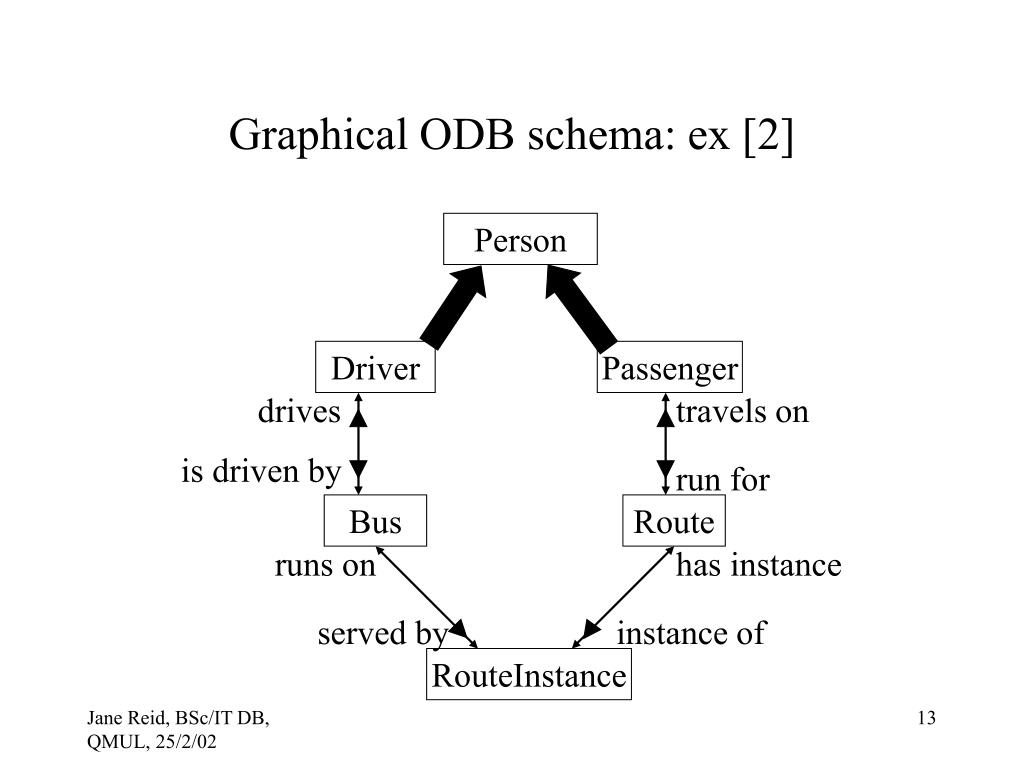 Graphical ODB schema: ex [2]

Person

Driver

Passenger

drives

travels on

is driven by

run for

Bus

Route

runs on

has instance

served by

instance of

RouteInstance

Jane Reid, BSc/IT DB, QMUL, 25/2/02

13